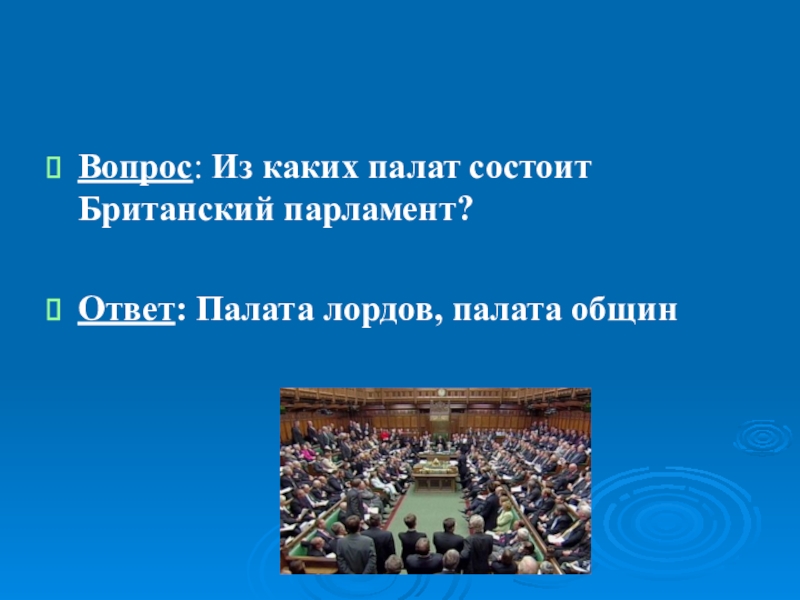 Вопрос: Из каких палат состоит Британский парламент?

Ответ: Палата лордов, палата общин